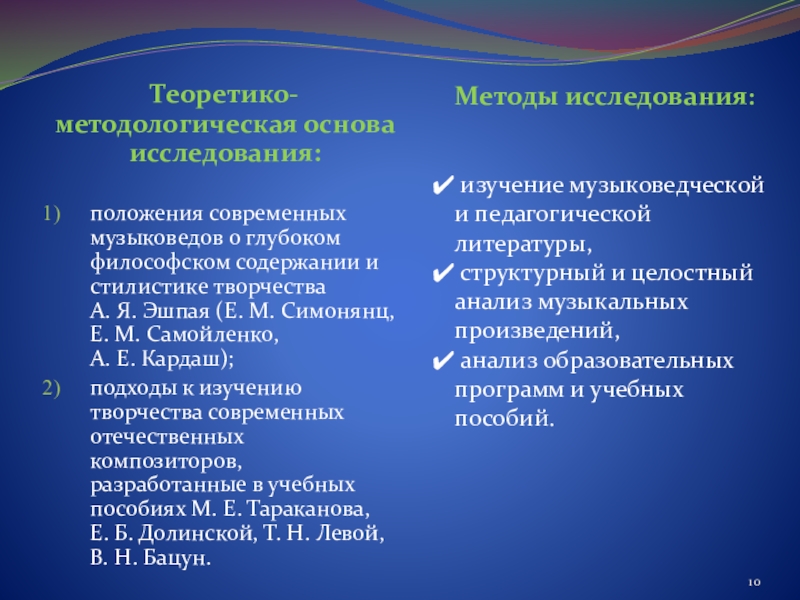 Теоретико-методологическая основа исследования:

1) положения современных музыковедов о глубоком философском содержании и стилистике творчества А. Я. Эшпая (Е. М. Симонянц, Е. М. Самойленко, А. Е. Кардаш);

2) подходы к изучению творчества современных отечественных композиторов, разработанные в учебных пособиях М. Е. Тараканова, Е. Б. Долинской, Т. Н. Левой, В. Н. Бацун.

Методы исследования:

✔ изучение музыковедческой и педагогической литературы,
✔ структурный и целостный анализ музыкальных произведений,
✔ анализ образовательных программ и учебных пособий.

10